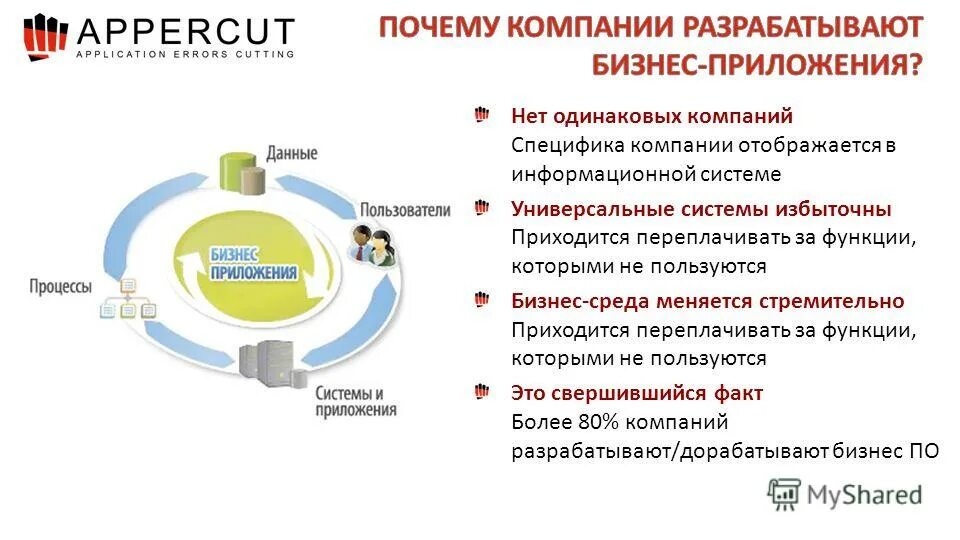 APPERCUT
APPLICATION ERRORS CUTTING

ПОЧЕМУ КОМПАНИИ РАЗРАБАТЫВАЮТ БИЗНЕС-ПРИЛОЖЕНИЯ?

Данные

Пользователи

БИЗНЕС ПРИЛОЖЕНИЯ

Процессы

Системы и приложения

Нет одинаковых компаний
Специфика компании отображается в информационной системе

Универсальные системы избыточны
Приходится переплачивать за функции, которыми не пользуются

Бизнес-среда меняется стремительно
Приходится переплачивать за функции, которыми не пользуются

Это свершившийся факт
Более 80% компаний разрабатывают/дорабатывают бизнес ПО

MyShared